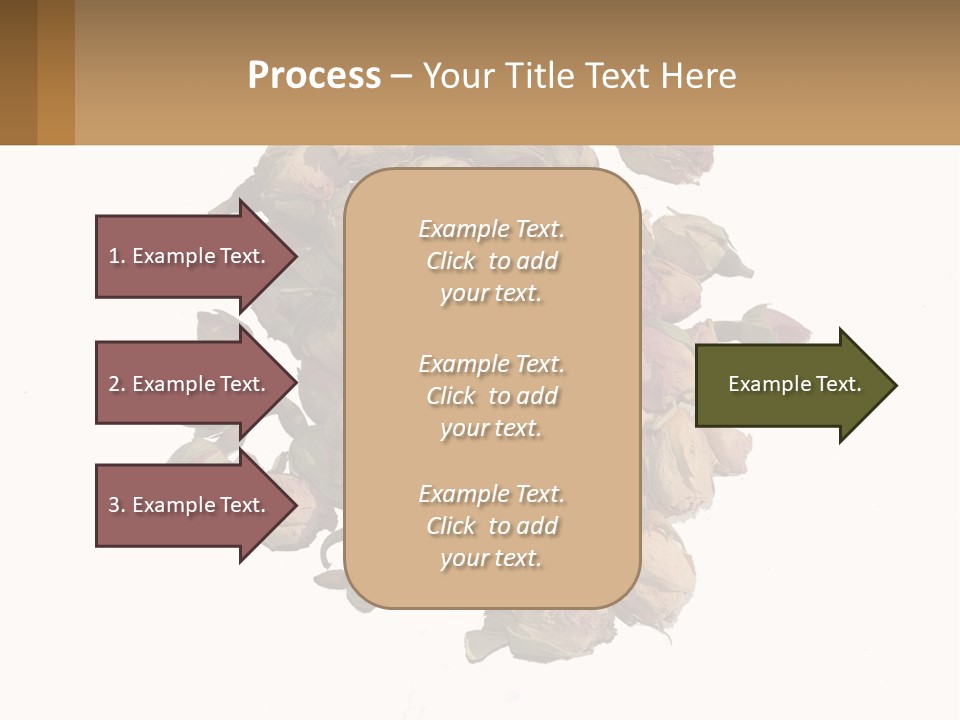 Process – Your Title Text Here

1. Example Text.

2. Example Text.

3. Example Text.

Example Text. Click to add your text.

Example Text. Click to add your text.

Example Text. Click to add your text.

Example Text.